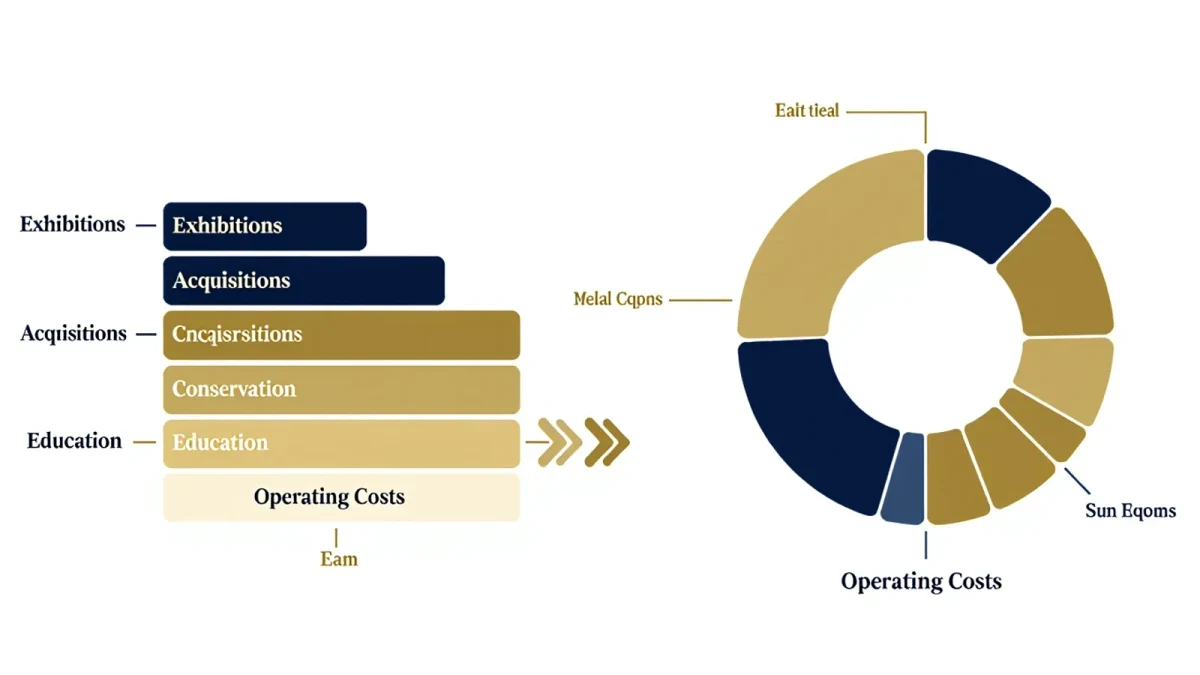 Exhibitions
Exhibitions
Acquisitions
Acquisitions
Cncqisrsitions
Conservation
Education
Education
Operating Costs
Eam

Eait tieal
Melal Cqpns
Sun Eqoms
Operating Costs